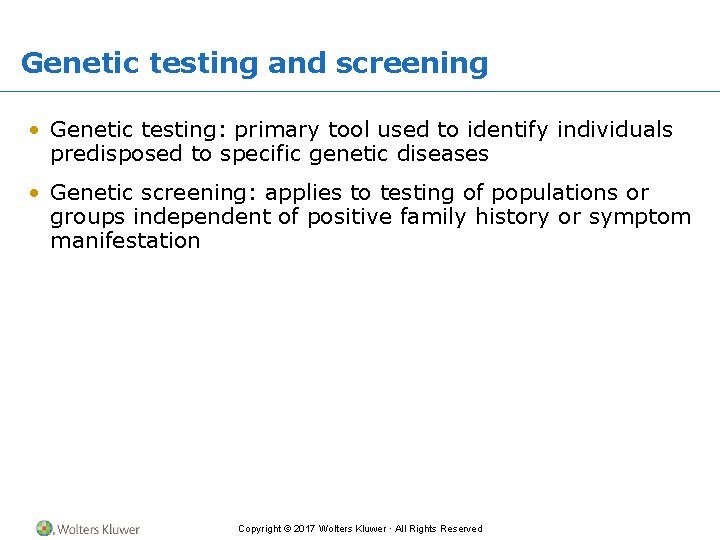 Genetic testing and screening

• Genetic testing: primary tool used to identify individuals predisposed to specific genetic diseases

• Genetic screening: applies to testing of populations or groups independent of positive family history or symptom manifestation

Wolters Kluwer

Copyright © 2017 Wolters Kluwer · All Rights Reserved